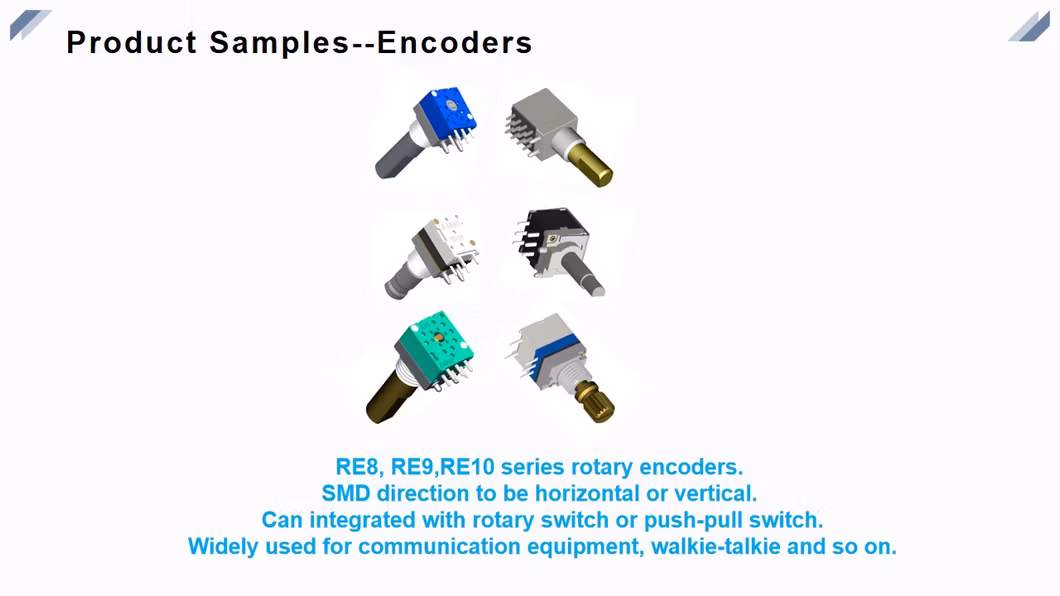 Product Samples--Encoders

RE8, RE9,RE10 series rotary encoders.
SMD direction to be horizontal or vertical.
Can integrated with rotary switch or push-pull switch.
Widely used for communication equipment, walkie-talkie and so on.